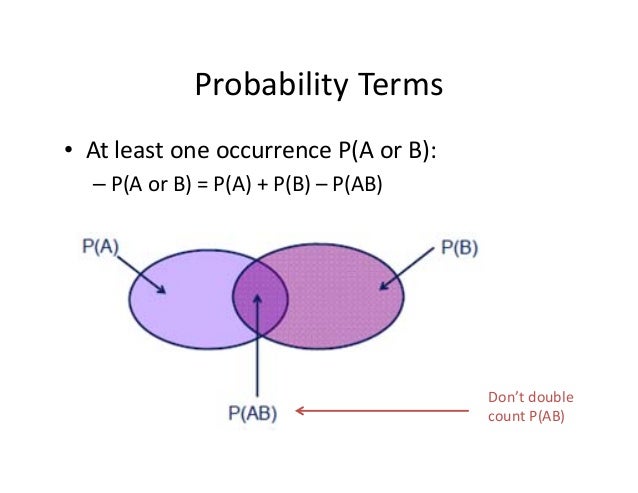 Probability Terms

• At least one occurrence P(A or B):
– P(A or B) = P(A) + P(B) – P(AB)

P(A)

P(B)

P(AB)

Don't double count P(AB)